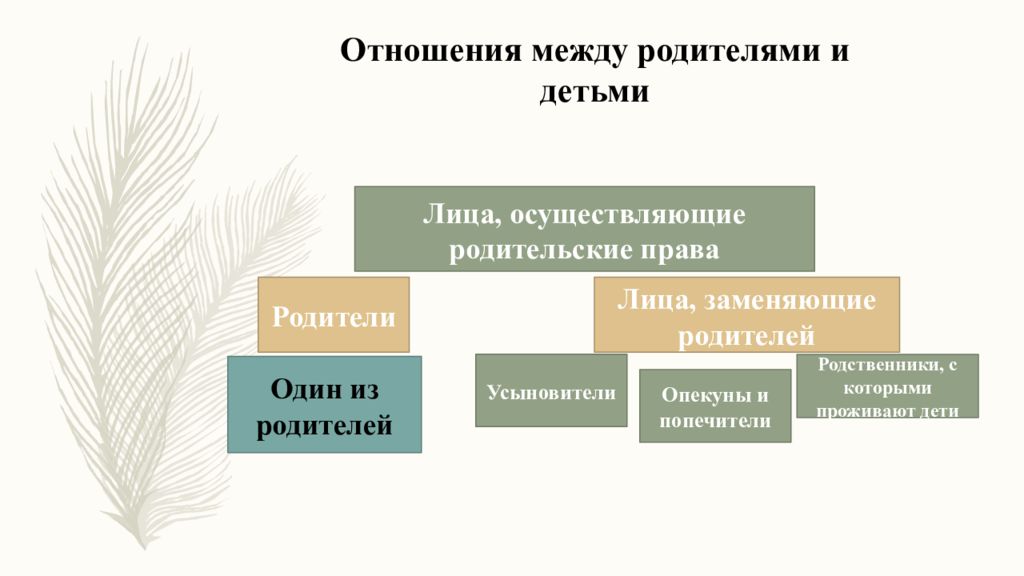 Отношения между родителями и детьми

Лица, осуществляющие родительские права

Родители

Лица, заменяющие родителей

Один из родителей

Усыновители

Опекуны и попечители

Родственники, с которыми проживают дети